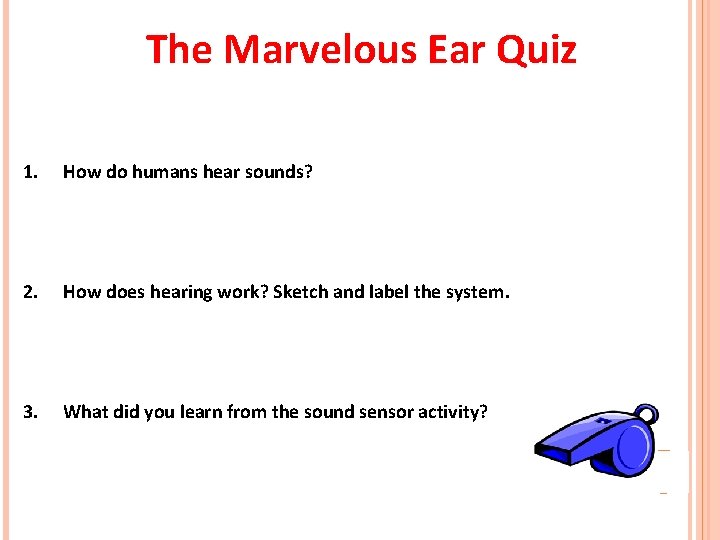 The Marvelous Ear Quiz

1. How do humans hear sounds?

2. How does hearing work? Sketch and label the system.

3. What did you learn from the sound sensor activity?